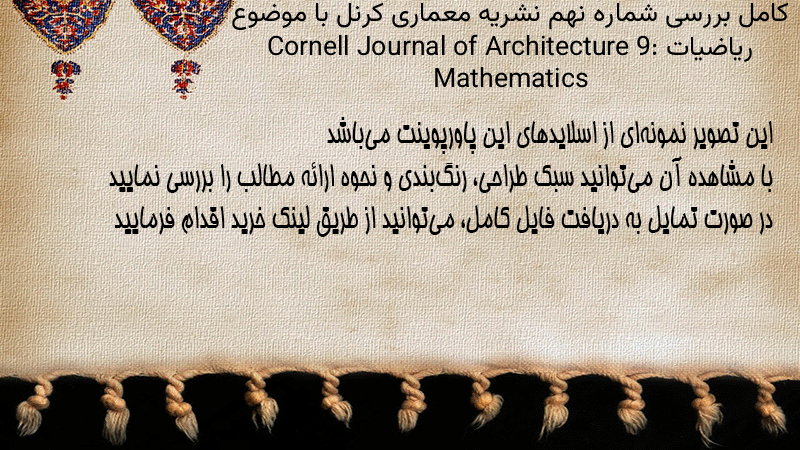 کامل بررسی شماره نهم نشریه معماری کرنل با موضوع ریاضیات Cornell Journal of Architecture 9: Mathematics

این تصویر نمونه‌ای از اسلایدهای این پاورپوینت می‌باشد
با مشاهده آن می‌توانید سبک طراحی، رنگ‌بندی و نحوه ارائه مطالب را بررسی نمایید
در صورت تمایل به دریافت فایل کامل، می‌توانید از طریق لینک خرید اقدام فرمایید